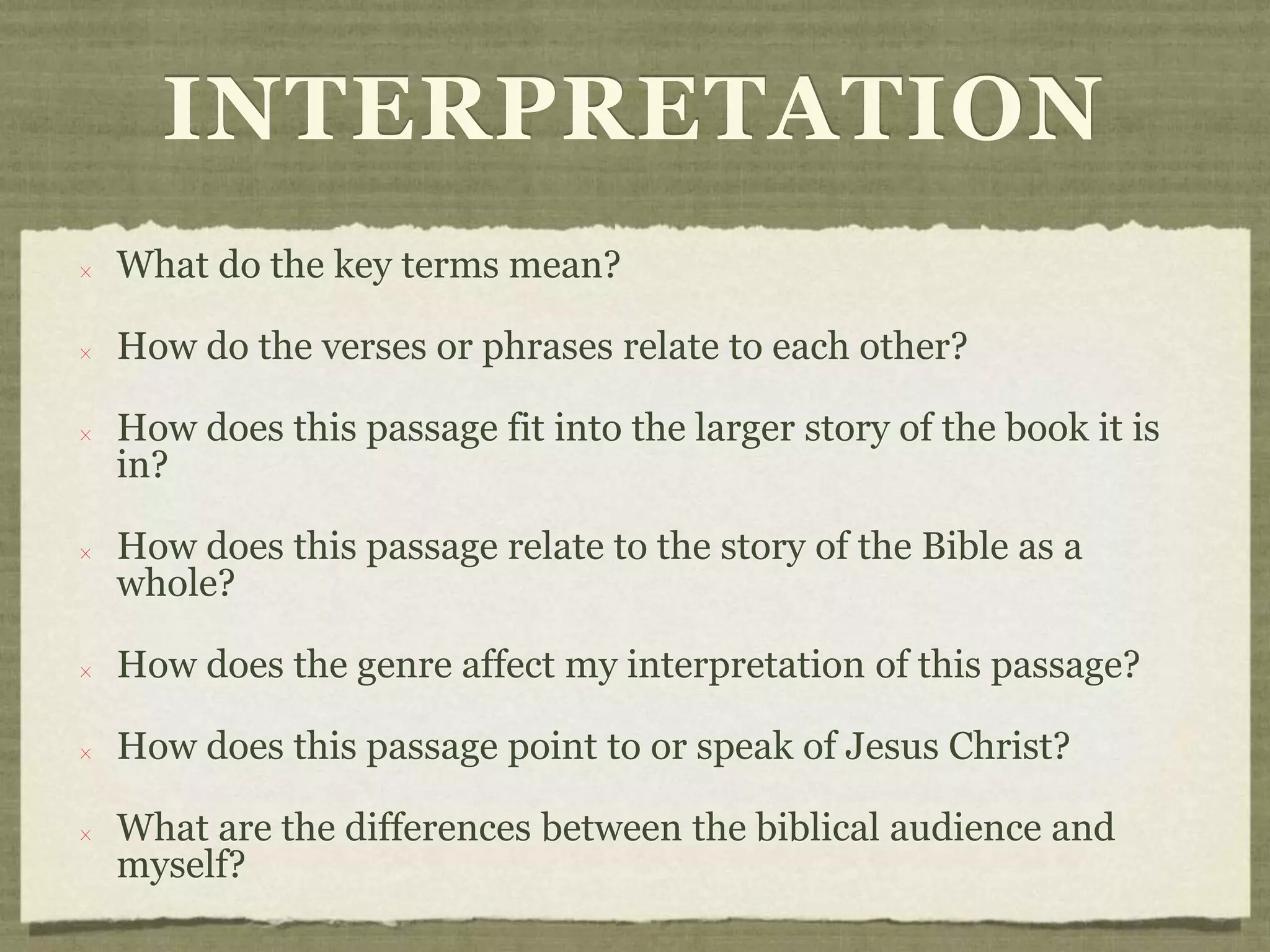 INTERPRETATION

× What do the key terms mean?

× How do the verses or phrases relate to each other?

× How does this passage fit into the larger story of the book it is in?

× How does this passage relate to the story of the Bible as a whole?

× How does the genre affect my interpretation of this passage?

× How does this passage point to or speak of Jesus Christ?

× What are the differences between the biblical audience and myself?